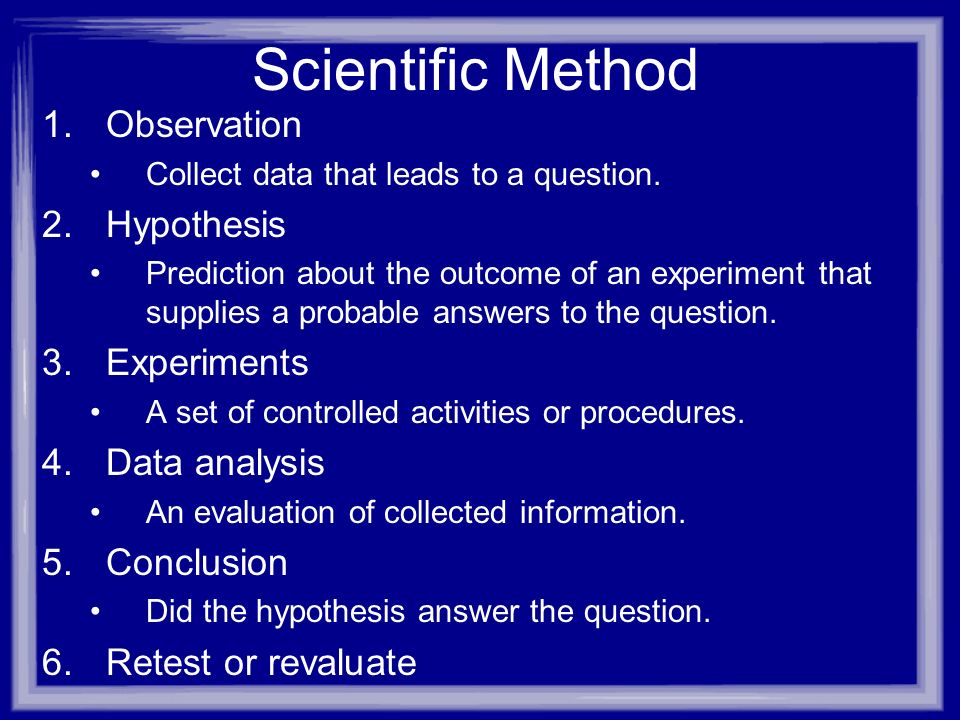 Scientific Method

1. Observation
   • Collect data that leads to a question.
2. Hypothesis
   • Prediction about the outcome of an experiment that supplies a probable answers to the question.
3. Experiments
   • A set of controlled activities or procedures.
4. Data analysis
   • An evaluation of collected information.
5. Conclusion
   • Did the hypothesis answer the question.
6. Retest or revaluate